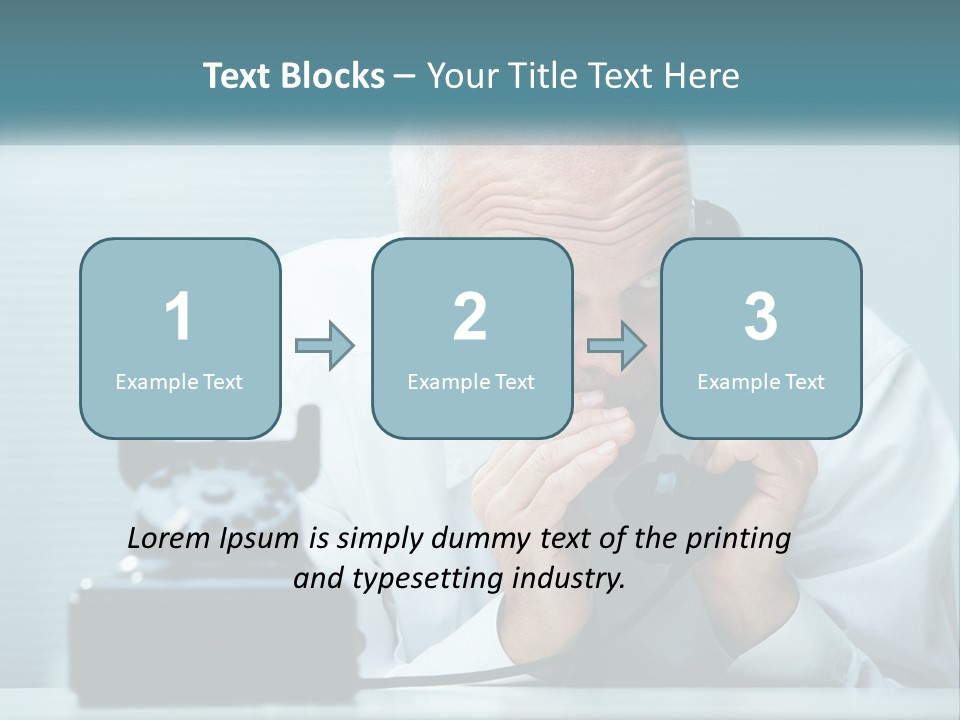 Text Blocks – Your Title Text Here

1
Example Text

2
Example Text

3
Example Text

Lorem Ipsum is simply dummy text of the printing and typesetting industry.